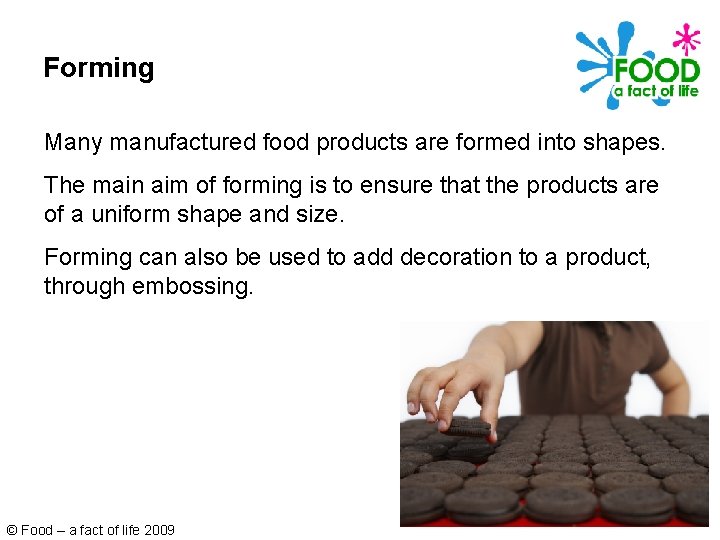 Forming

FOOD
a fact of life

Many manufactured food products are formed into shapes.

The main aim of forming is to ensure that the products are of a uniform shape and size.

Forming can also be used to add decoration to a product, through embossing.

© Food – a fact of life 2009